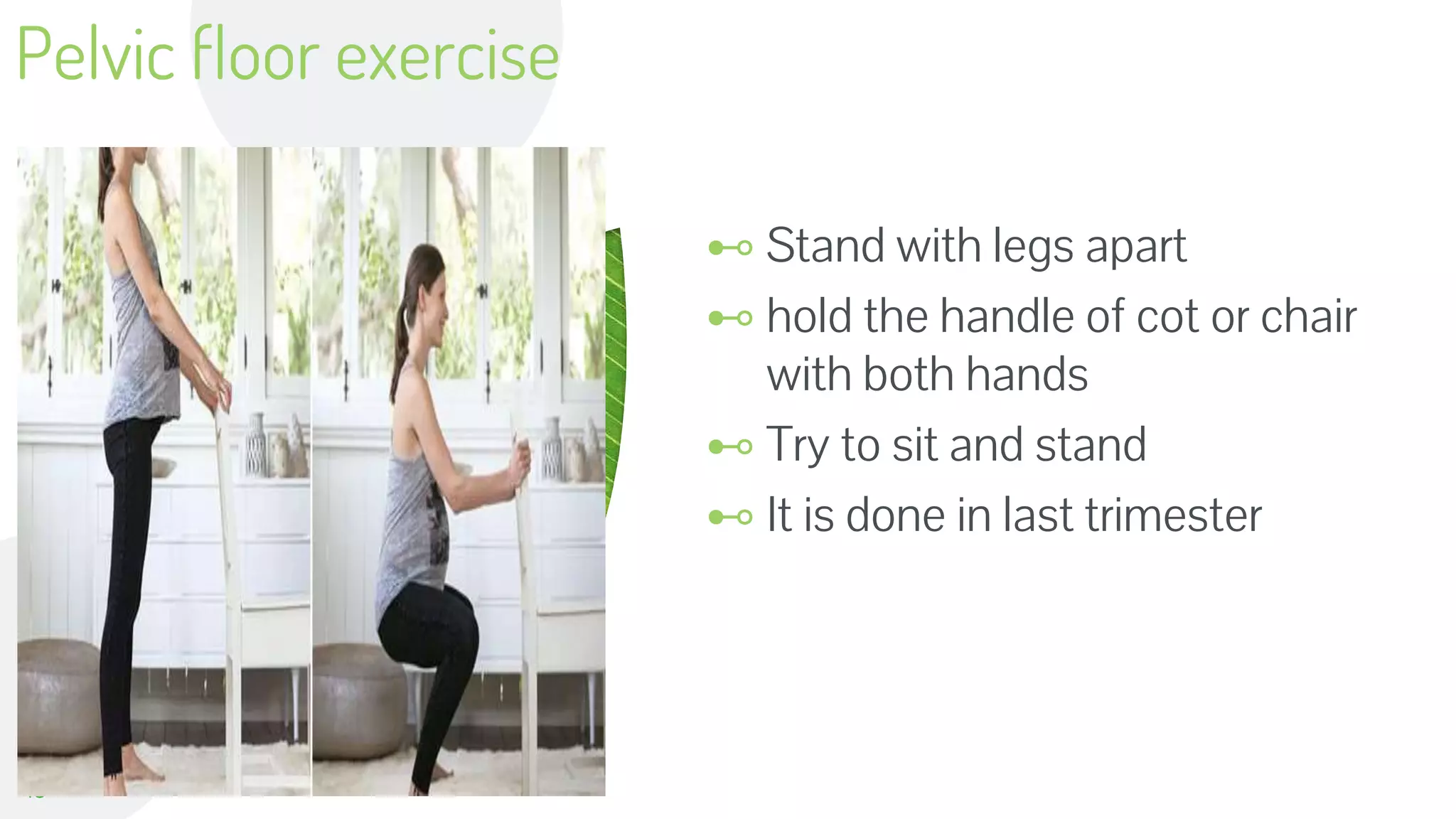 Pelvic floor exercise

Stand with legs apart

hold the handle of cot or chair with both hands

Try to sit and stand

It is done in last trimester